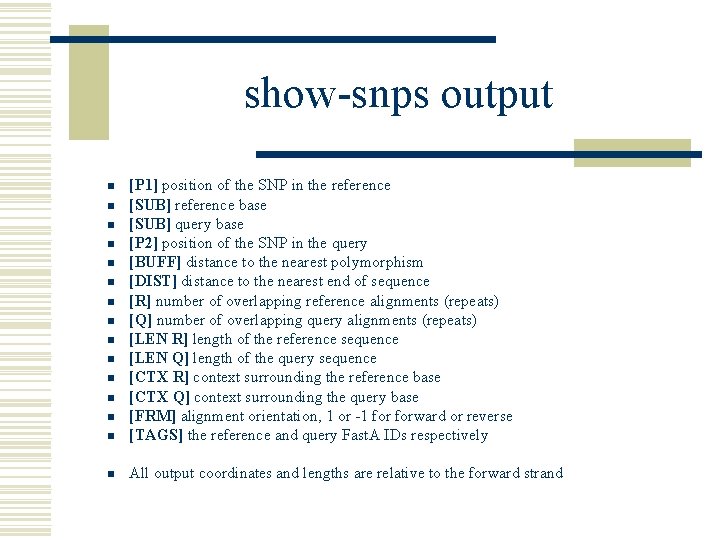 show-snps output

- [P1] position of the SNP in the reference
- [SUB] reference base
- [SUB] query base
- [P2] position of the SNP in the query
- [BUFF] distance to the nearest polymorphism
- [DIST] distance to the nearest end of sequence
- [R] number of overlapping reference alignments (repeats)
- [Q] number of overlapping query alignments (repeats)
- [LEN R] length of the reference sequence
- [LEN Q] length of the query sequence
- [CTX R] context surrounding the reference base
- [CTX Q] context surrounding the query base
- [FRM] alignment orientation, 1 or -1 for forward or reverse
- [TAGS] the reference and query FastA IDs respectively

- All output coordinates and lengths are relative to the forward strand